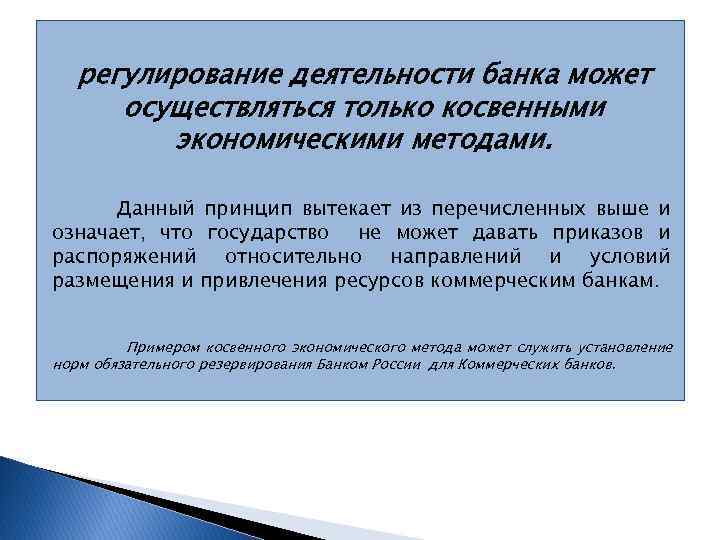 регулирование деятельности банка может осуществляться только косвенными экономическими методами.

Данный принцип вытекает из перечисленных выше и означает, что государство не может давать приказов и распоряжений относительно направлений и условий размещения и привлечения ресурсов коммерческим банкам.

Примером косвенного экономического метода может служить установление норм обязательного резервирования Банком России для Коммерческих банков.